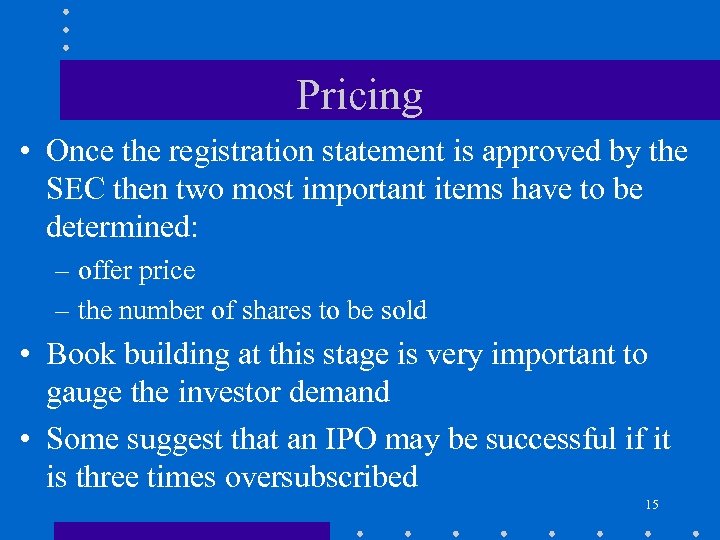 Pricing

• Once the registration statement is approved by the SEC then two most important items have to be determined:

– offer price

– the number of shares to be sold

• Book building at this stage is very important to gauge the investor demand

• Some suggest that an IPO may be successful if it is three times oversubscribed

15